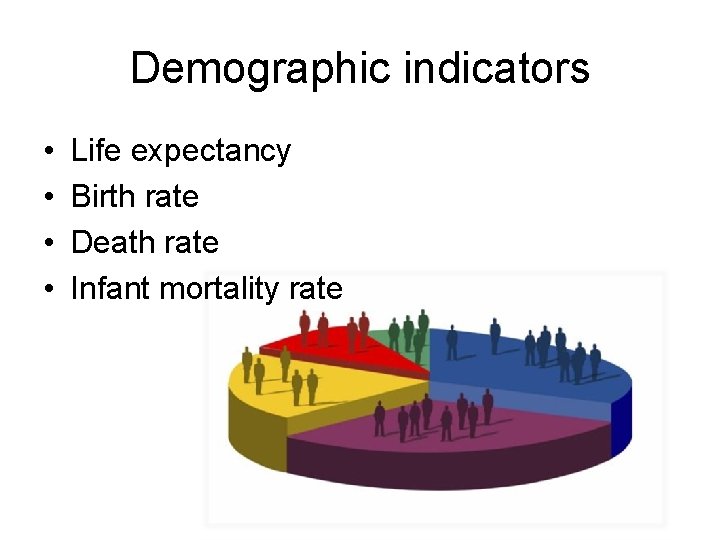 Demographic indicators

• Life expectancy
• Birth rate
• Death rate
• Infant mortality rate